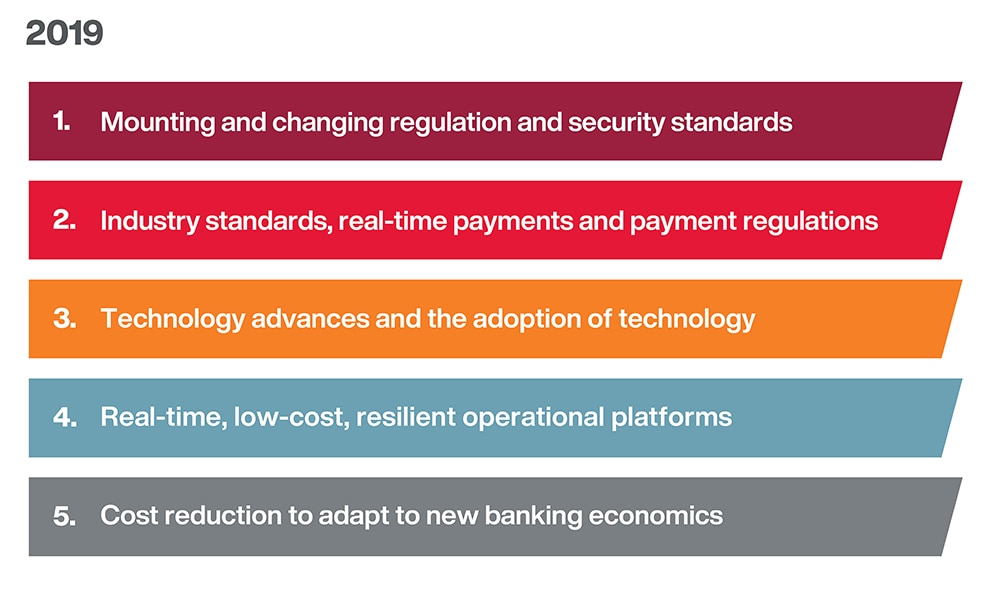 2019

1. Mounting and changing regulation and security standards

2. Industry standards, real-time payments and payment regulations

3. Technology advances and the adoption of technology

4. Real-time, low-cost, resilient operational platforms

5. Cost reduction to adapt to new banking economics